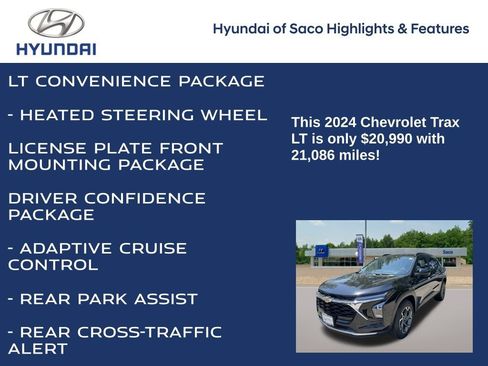 HYUNDAI

Hyundai of Saco Highlights & Features

LT CONVENIENCE PACKAGE

- HEATED STEERING WHEEL

LICENSE PLATE FRONT MOUNTING PACKAGE

DRIVER CONFIDENCE PACKAGE

- ADAPTIVE CRUISE CONTROL

- REAR PARK ASSIST

- REAR CROSS-TRAFFIC ALERT

This 2024 Chevrolet Trax LT is only $20,990 with 21,086 miles!

Saco